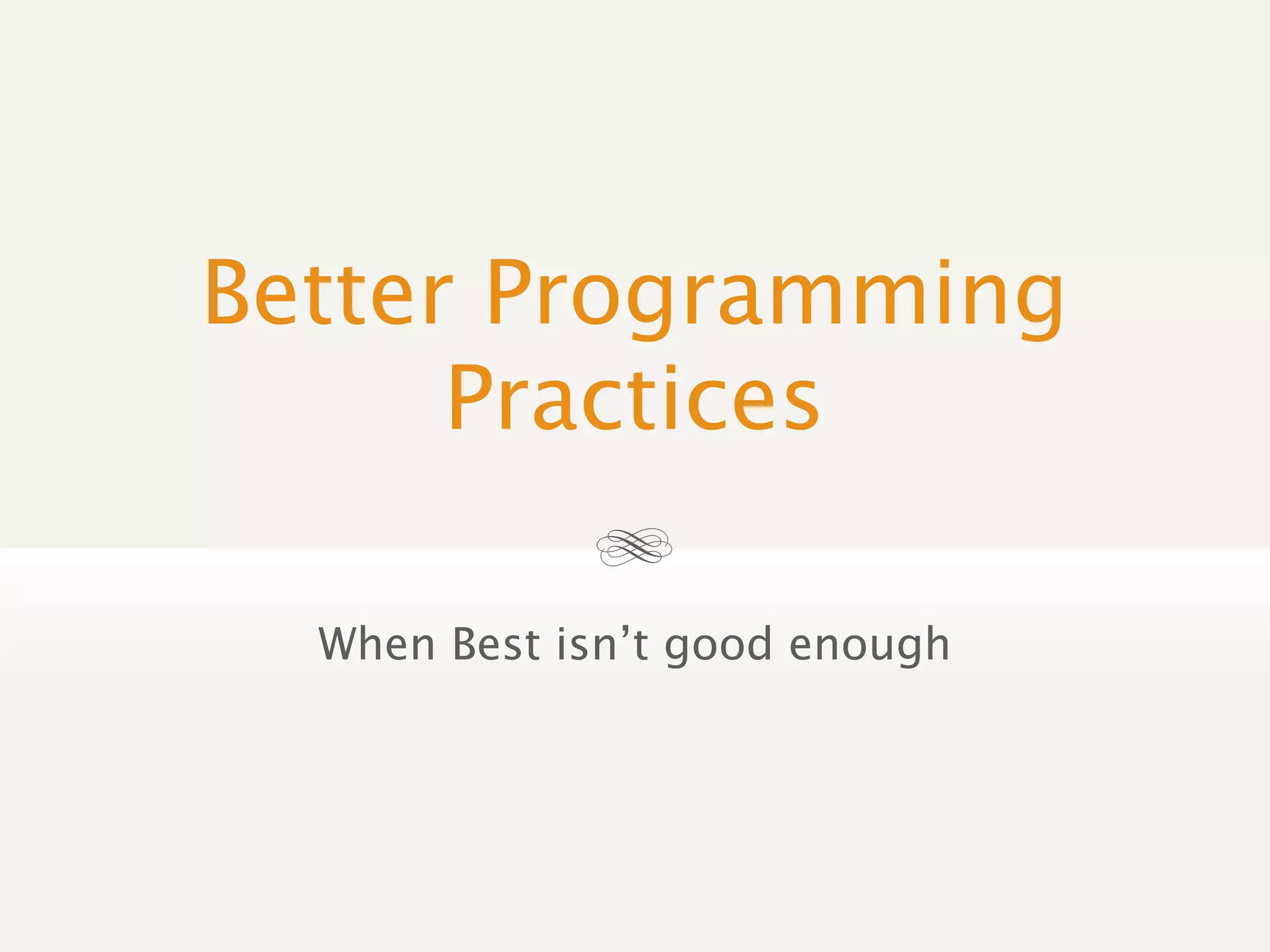 Better Programming Practices

When Best isn’t good enough